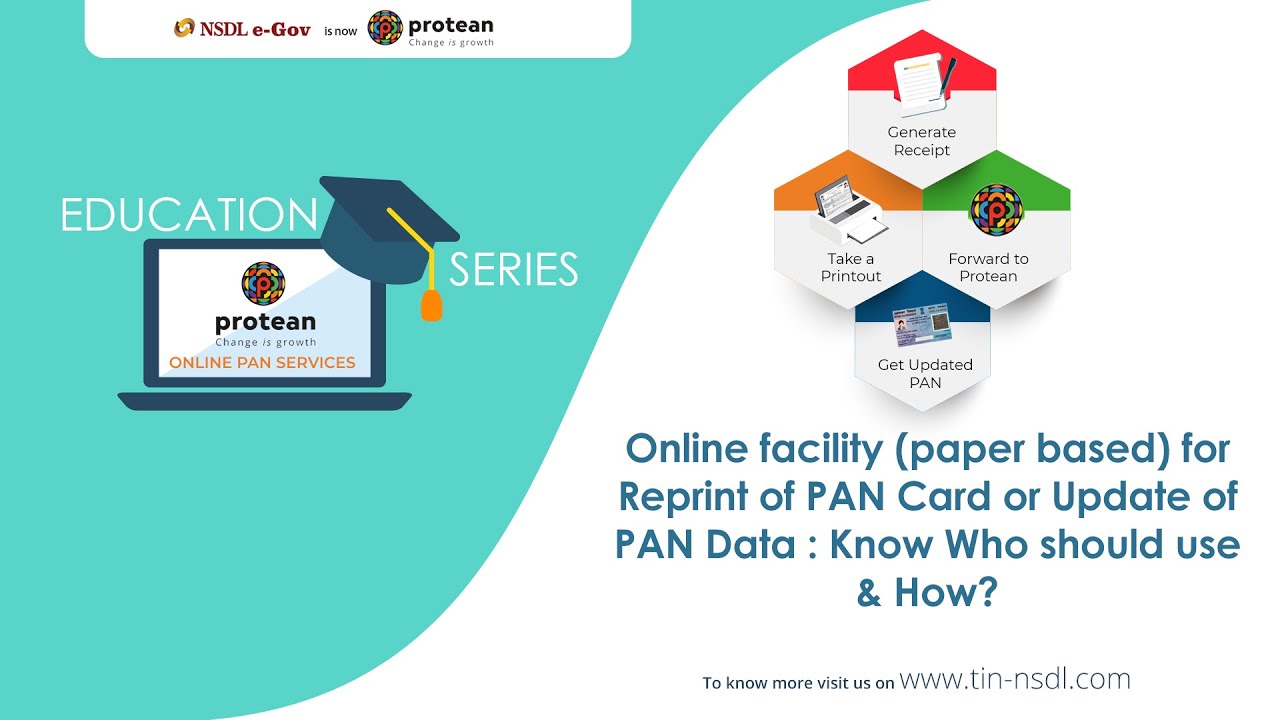 NSDL e-Gov is now protean
Change is growth

EDUCATION SERIES

protean
Change is growth
ONLINE PAN SERVICES

Generate Receipt

Take a Printout

Forward to Protean

Get Updated PAN

Online facility (paper based) for Reprint of PAN Card or Update of PAN Data : Know Who should use & How?

To know more visit us on www.tin-nsdl.com